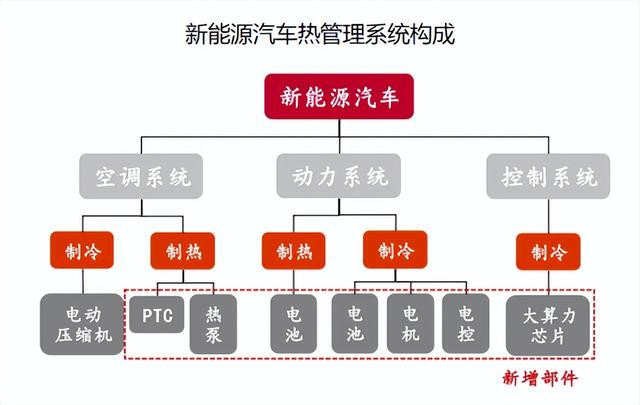 新能源汽车热管理系统构成

新能源汽车

空调系统

动力系统

控制系统

制冷

制热

制热

制冷

制冷

电动压缩机

PTC

热泵

电池

电池

电机

电控

大算力芯片

新增部件